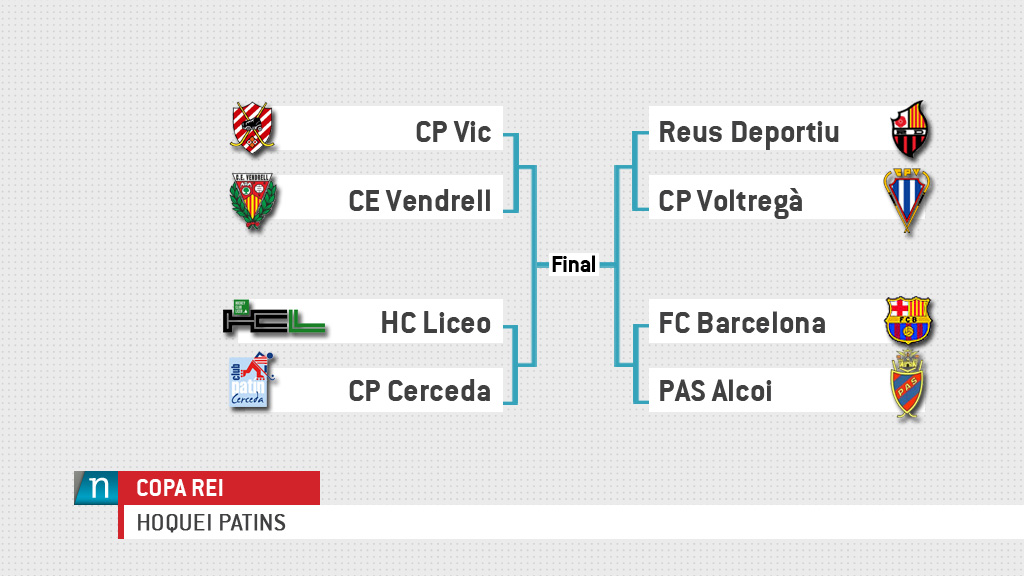 CP Vic

CE Vendrell

HC Liceo

CP Cerceda

Final

Reus Deportiu

CP Voltregà

FC Barcelona

PAS Alcoi

n

COPA REI

HOQUEI PATINS